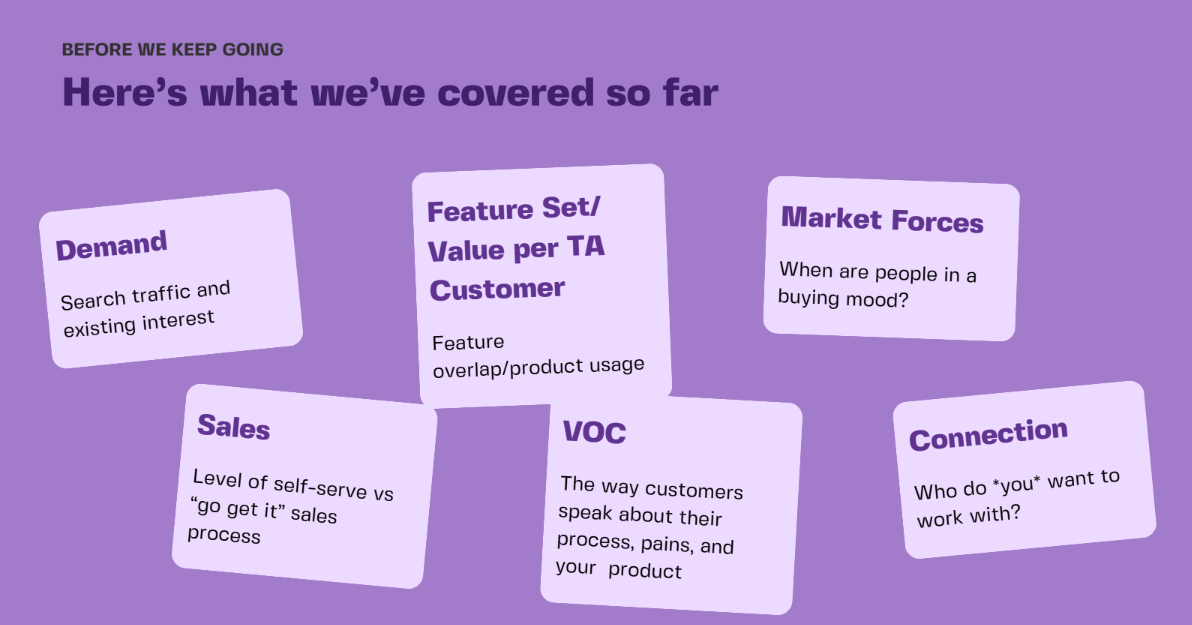 BEFORE WE KEEP GOING

Here’s what we’ve covered so far

Demand

Search traffic and existing interest

Feature Set/ Value per TA Customer

Feature overlap/product usage

Market Forces

When are people in a buying mood?

Sales

Level of self-serve vs “go get it” sales process

VOC

The way customers speak about their process, pains, and your product

Connection

Who do *you* want to work with?